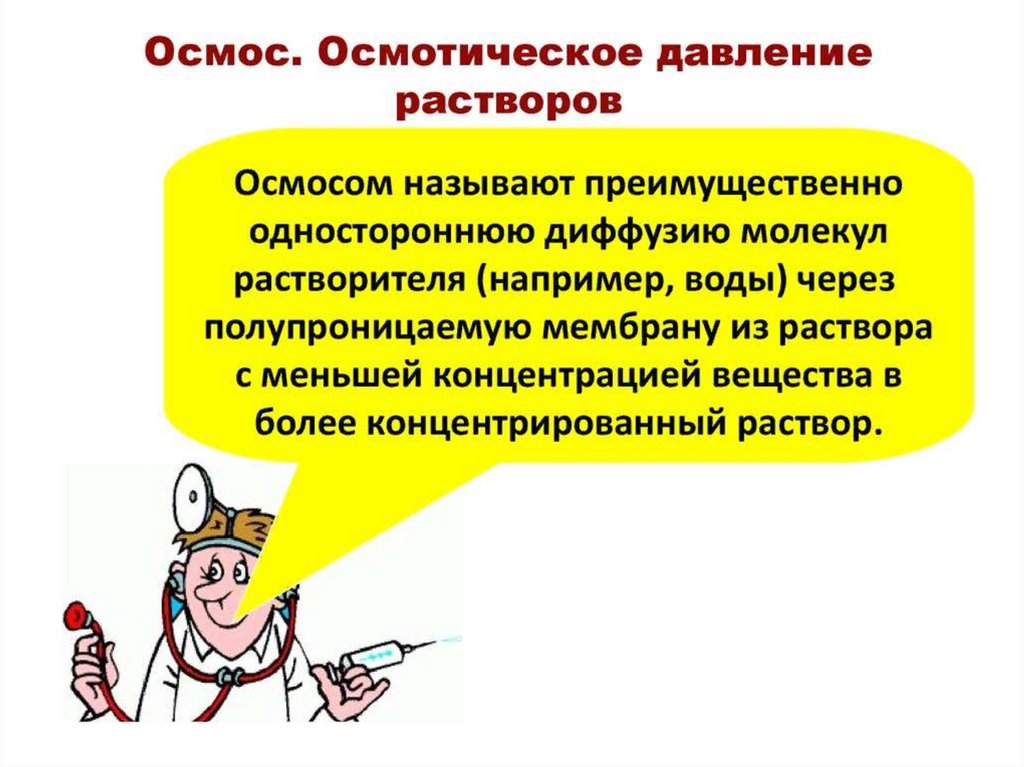 Осмос. Осмотическое давление растворов

Осмосом называют преимущественно одностороннюю диффузию молекул растворителя (например, воды) через полупроницаемую мембрану из раствора с меньшей концентрацией вещества в более концентрированный раствор.